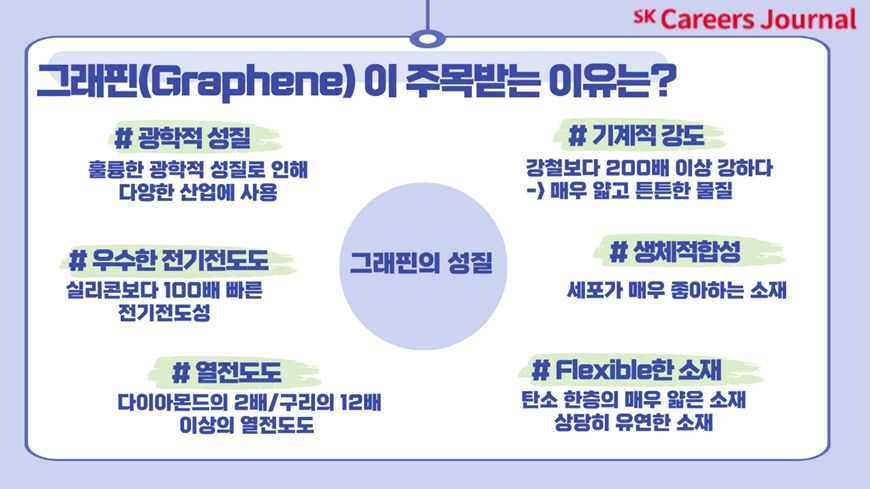 SK Careers Journal

그래핀(Graphene) 이 주목받는 이유는?

# 광학적 성질
훌륭한 광학적 성질로 인해
다양한 산업에 사용

# 우수한 전기전도도
실리콘보다 100배 빠른
전기전도성

# 열전도도
다이아몬드의 2배/구리의 12배
이상의 열전도도

그래핀의 성질

# 기계적 강도
강철보다 200배 이상 강하다
-> 매우 얇고 튼튼한 물질

# 생체적합성
세포가 매우 좋아하는 소재

# Flexible한 소재
탄소 한층의 매우 얇은 소재
상당히 유연한 소재